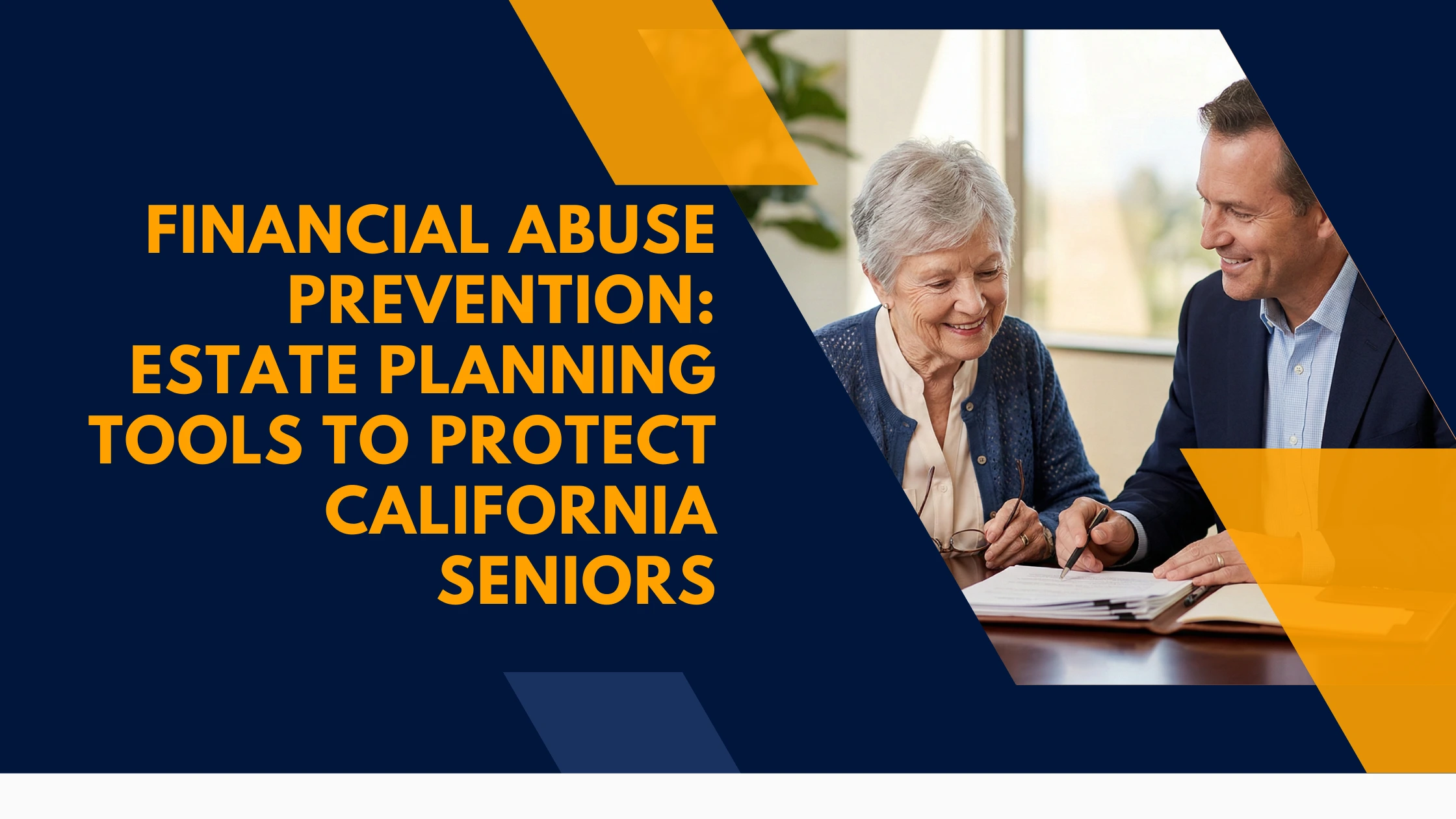 FINANCIAL ABUSE PREVENTION: ESTATE PLANNING TOOLS TO PROTECT CALIFORNIA SENIORS